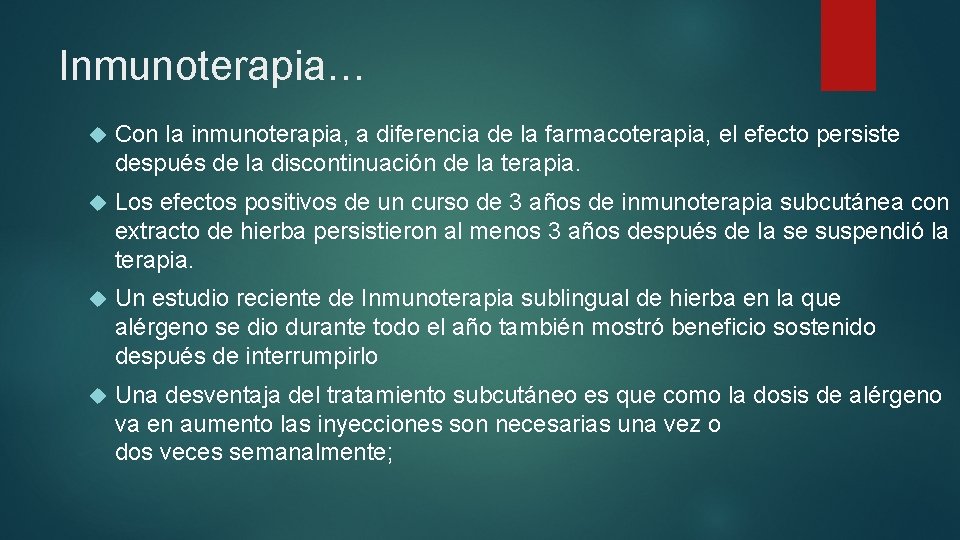 Inmunoterapia…

Con la inmunoterapia, a diferencia de la farmacoterapia, el efecto persiste después de la discontinuación de la terapia.

Los efectos positivos de un curso de 3 años de inmunoterapia subcutánea con extracto de hierba persistieron al menos 3 años después de la se suspendió la terapia.

Un estudio reciente de Inmunoterapia sublingual de hierba en la que alérgeno se dio durante todo el año también mostró beneficio sostenido después de interrumpirlo

Una desventaja del tratamiento subcutáneo es que como la dosis de alérgeno va en aumento las inyecciones son necesarias una vez o dos veces semanalmente;